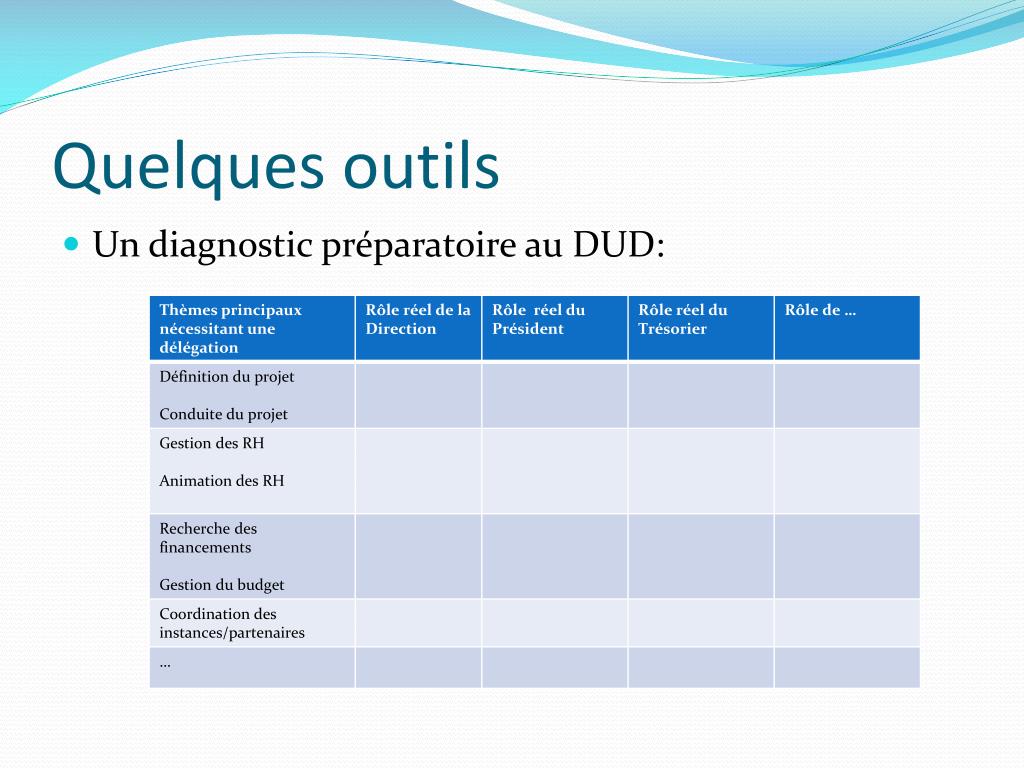 Quelques outils

Un diagnostic préparatoire au DUD:

| Thèmes principaux nécessitant une délégation | Rôle réel de la Direction | Rôle réel du Président | Rôle réel du Trésorier | Rôle de … |
|---|---|---|---|---|
| Définition du projet<br><br>Conduite du projet | | | | |
| Gestion des RH<br><br>Animation des RH | | | | |
| Recherche des financements<br><br>Gestion du budget | | | | |
| Coordination des instances/partenaires | | | | |
| … | | | | |